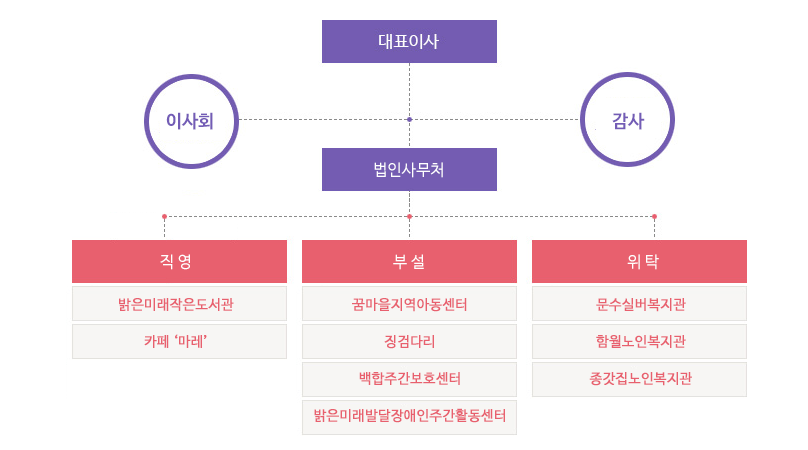 대표이사

이사회

감사

법인사무처

직 영

밝은미래작은도서관

카페 '마레'

부 설

꿈마을지역아동센터

징검다리

백합주간보호센터

밝은미래발달장애인주간활동센터

위 탁

문수실버복지관

함월노인복지관

종갓집노인복지관